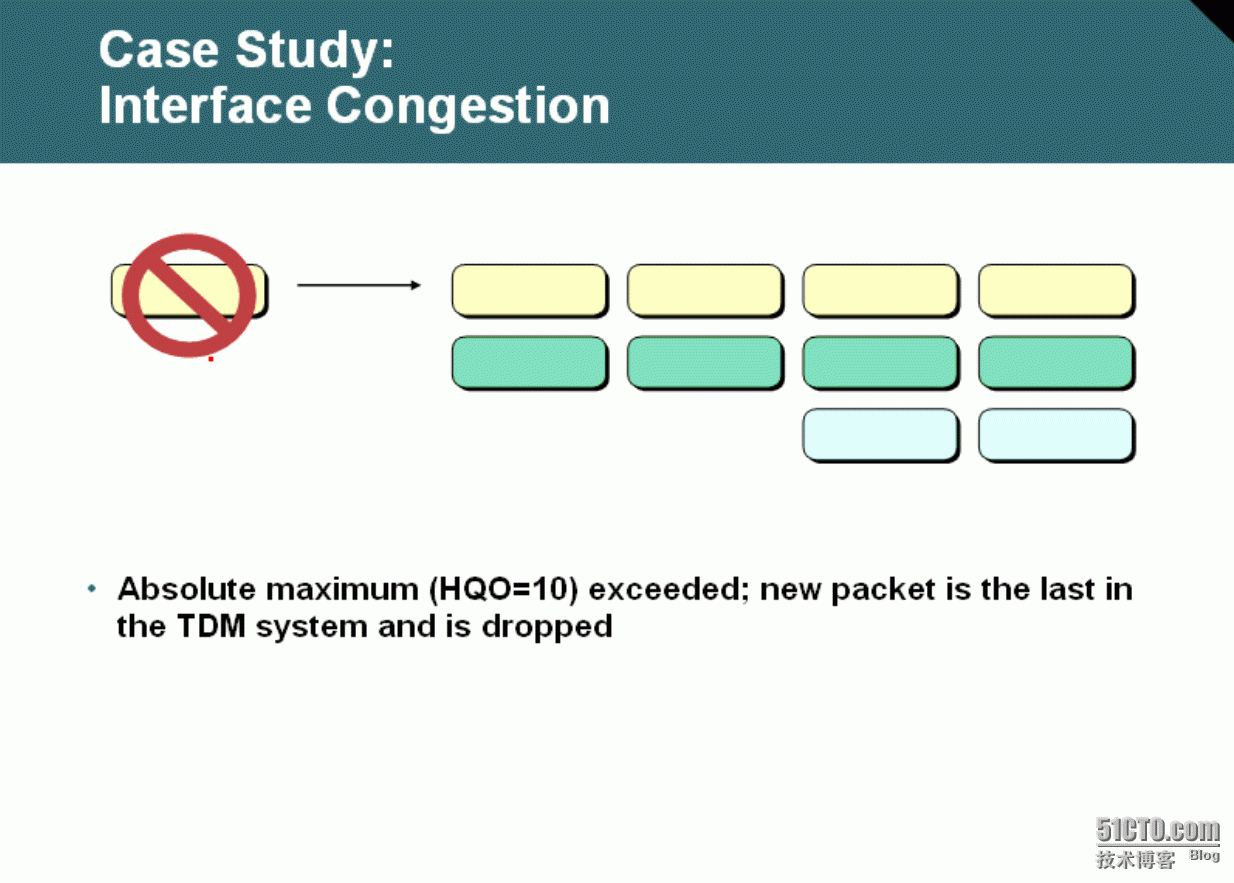 Case Study:
Interface Congestion

• Absolute maximum (HQO=10) exceeded; new packet is the last in the TDM system and is dropped

51CTO.com
技术博客 Blog